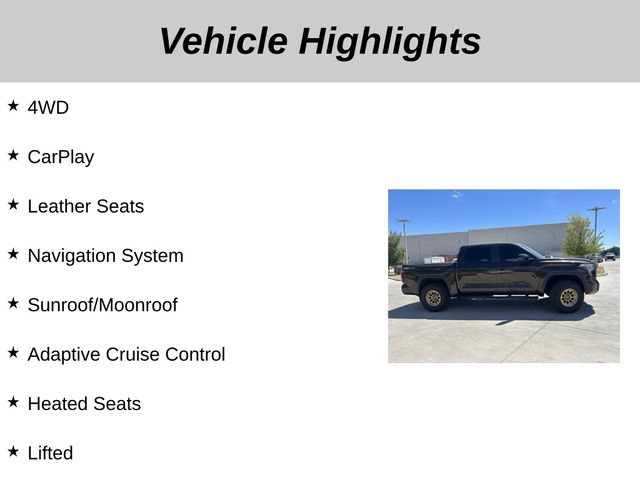 Vehicle Highlights

★ 4WD

★ CarPlay

★ Leather Seats

★ Navigation System

★ Sunroof/Moonroof

★ Adaptive Cruise Control

★ Heated Seats

★ Lifted